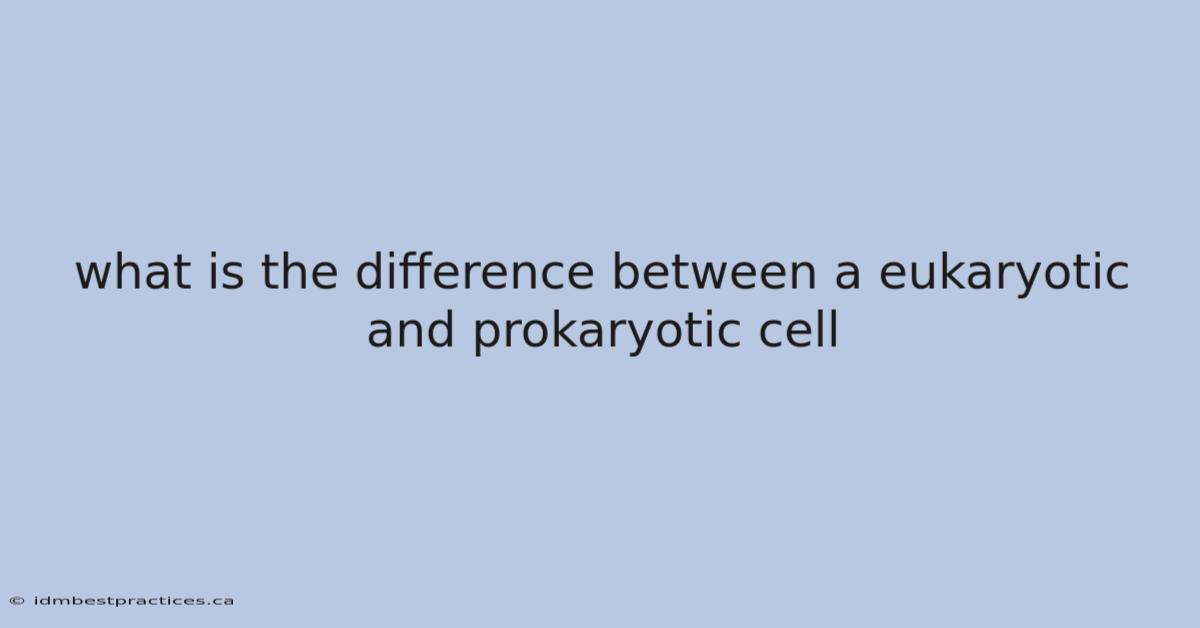 what is the difference between a eukaryotic and prokaryotic cell

© idmbestpractices.ca